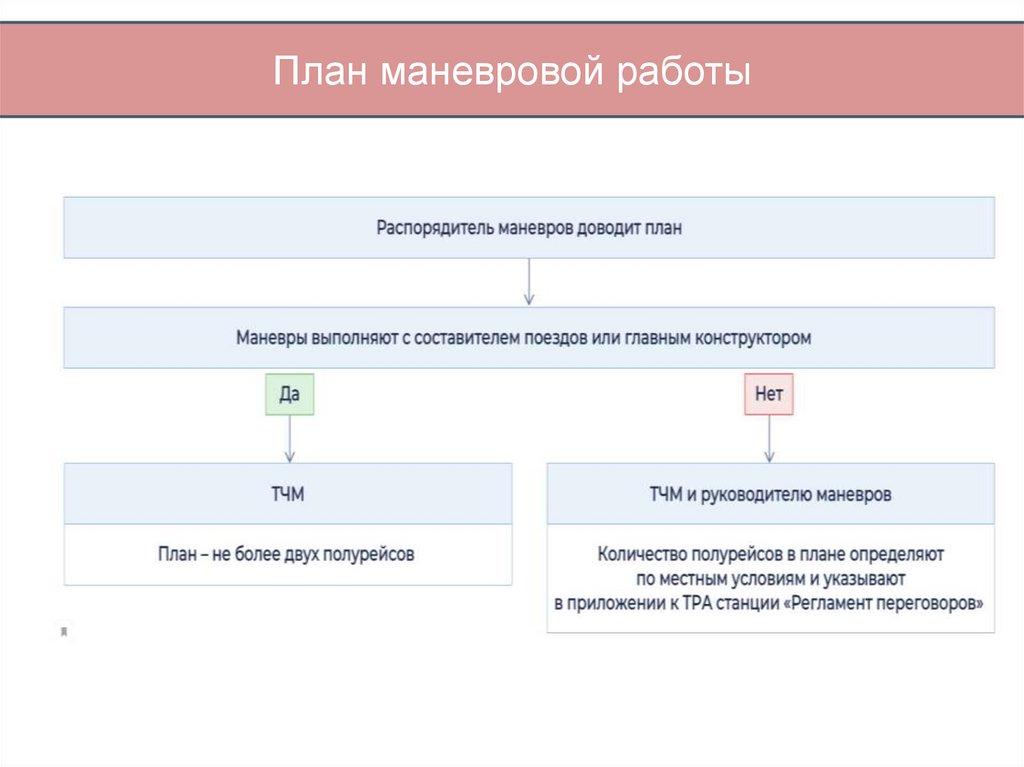 План маневровой работы

Распорядитель маневров доводит план

Маневры выполняют с составителем поездов или главным конструктором

Да

Нет

ТЧМ

План – не более двух полурейсов

ТЧМ и руководителю маневров

Количество полурейсов в плане определяют по местным условиям и указывают в приложении к ТРА станции «Регламент переговоров»